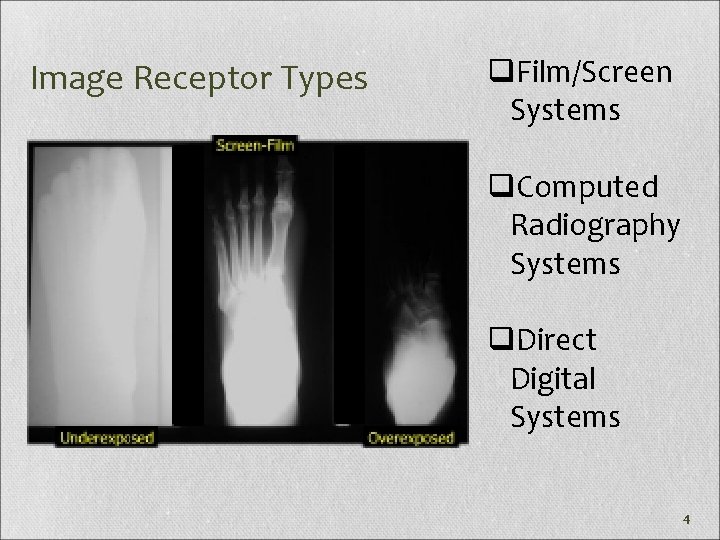 Image Receptor Types

Screen-Film

Underexposed

Overexposed

❑Film/Screen Systems

❑Computed Radiography Systems

❑Direct Digital Systems

4